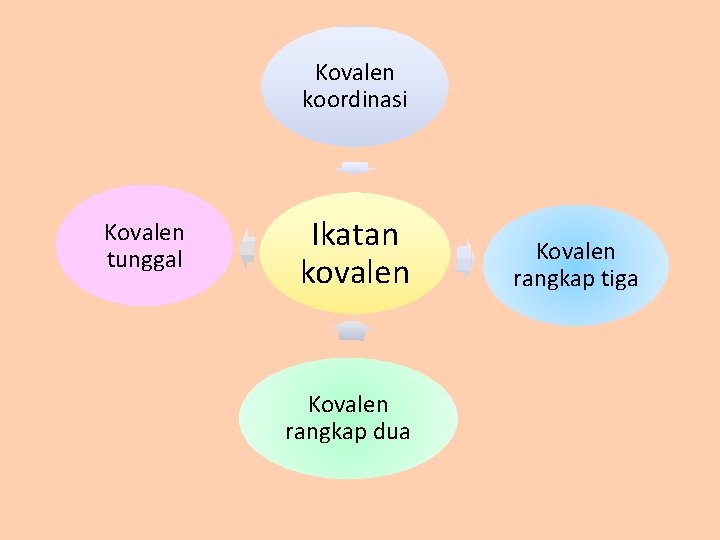 Kovalen koordinasi

Kovalen tunggal

Ikatan kovalen

Kovalen rangkap tiga

Kovalen rangkap dua